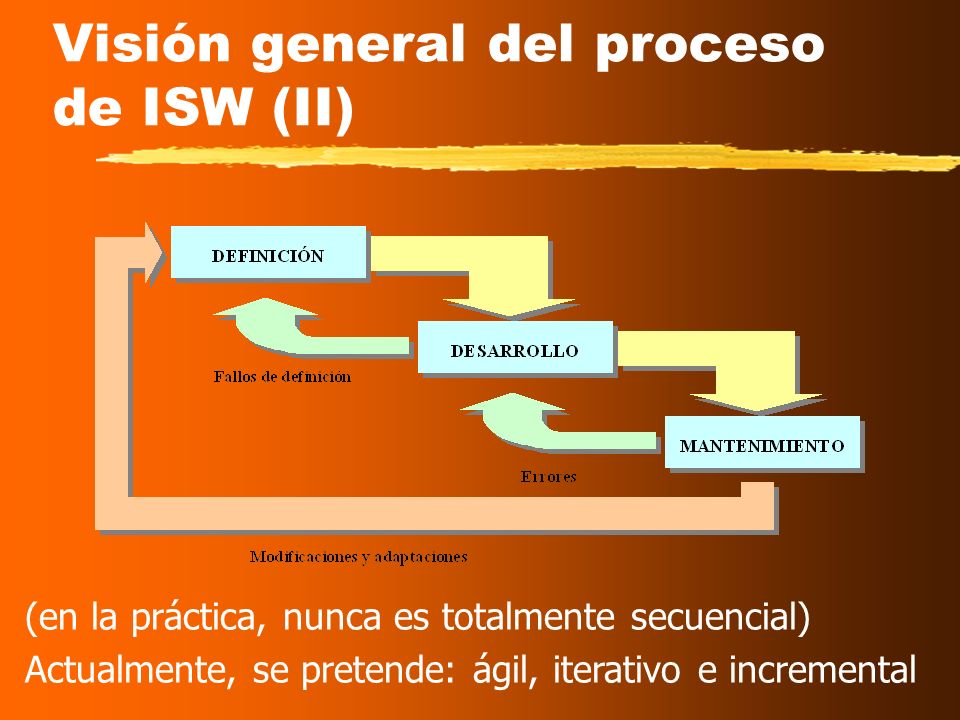 Visión general del proceso de ISW (II)

DEFINICIÓN

DESARROLLO

MANTENIMIENTO

Fallos de definición

Errores

Modificaciones y adaptaciones

(en la práctica, nunca es totalmente secuencial)

Actualmente, se pretende: ágil, iterativo e incremental